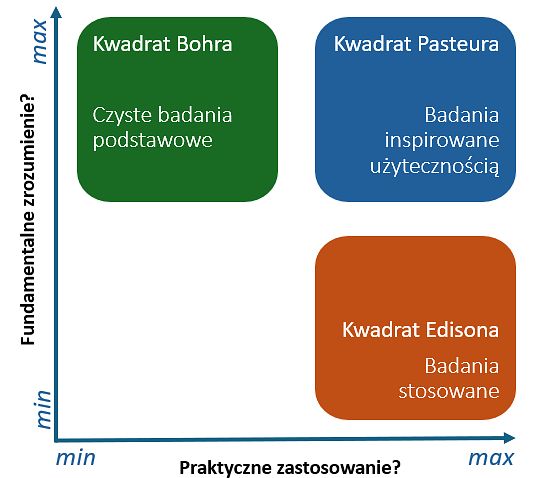 max

Fundamentalne zrozumienie?

min

Kwadrat Bohra

Czyste badania podstawowe

Kwadrat Pasteura

Badania inspirowane użytecznością

Kwadrat Edisona

Badania stosowane

min

Praktyczne zastosowanie?

max